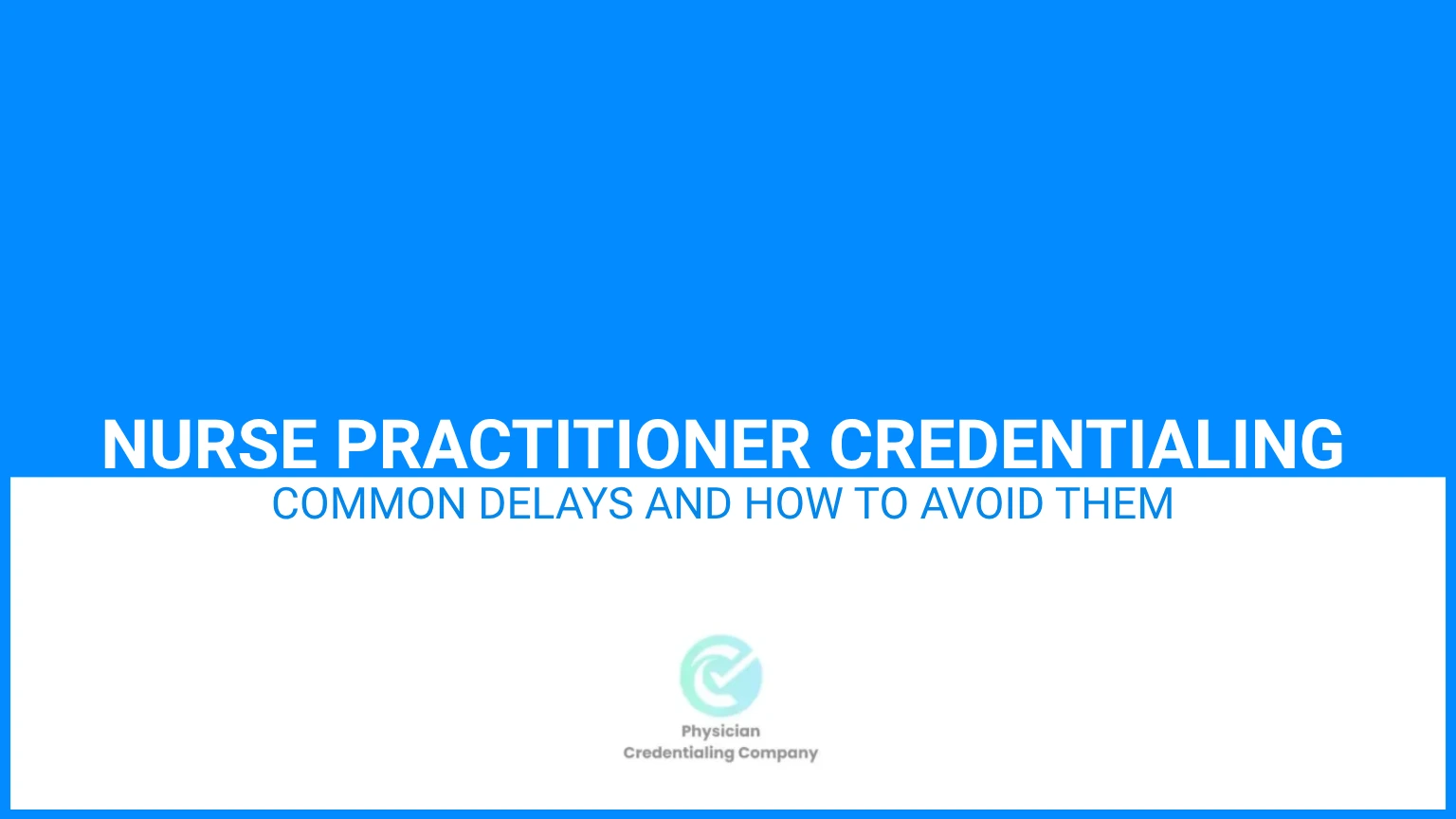 NURSE PRACTITIONER CREDENTIALING

COMMON DELAYS AND HOW TO AVOID THEM

Physician
Credentialing Company